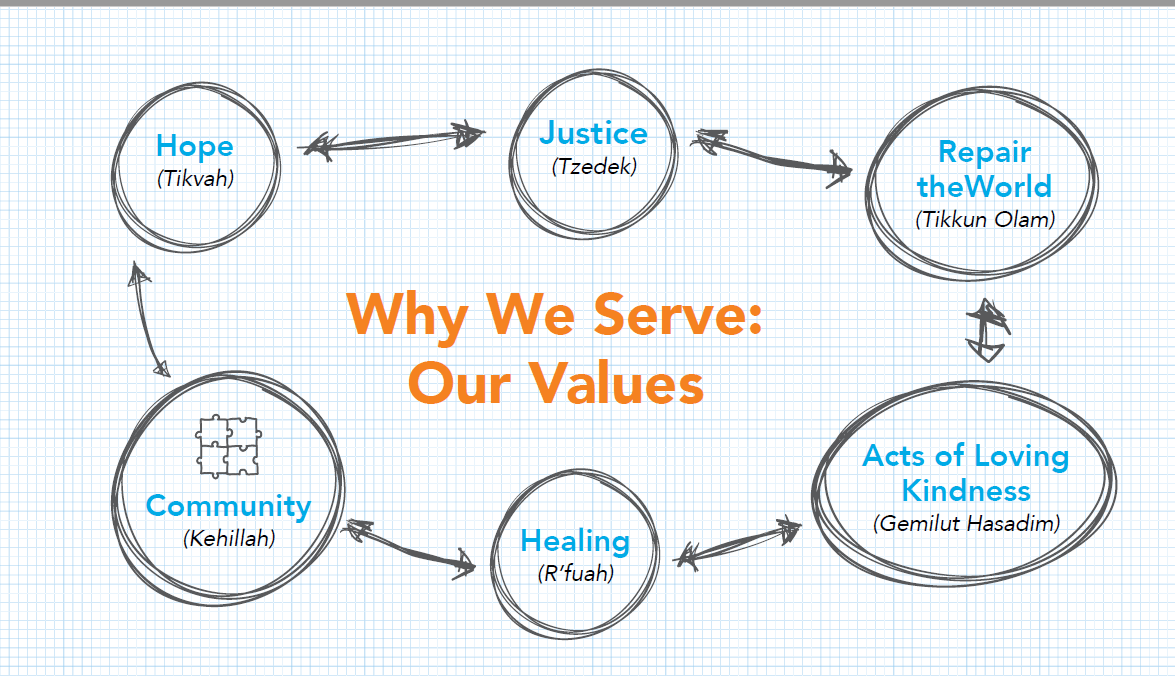 Hope
(Tikvah)

Justice
(Tzedek)

Repair theWorld
(Tikkun Olam)

Why We Serve:
Our Values

Community
(Kehillah)

Healing
(R'fuah)

Acts of Loving Kindness
(Gemilut Hasadim)